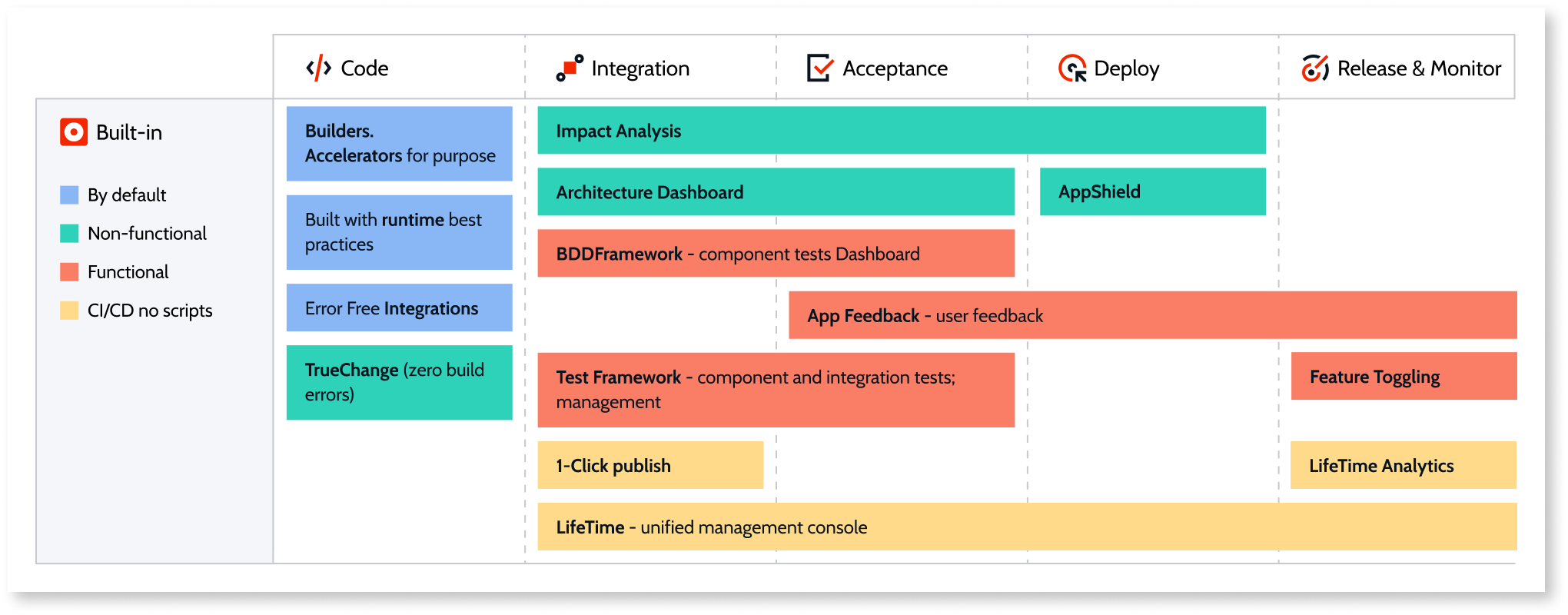 Code

Integration

Acceptance

Deploy

Release & Monitor

Built-in

By default

Non-functional

Functional

CI/CD no scripts

Builders. Accelerators for purpose

Built with runtime best practices

Error Free Integrations

TrueChange (zero build errors)

Impact Analysis

Architecture Dashboard

AppShield

BDDFramework - component tests Dashboard

App Feedback - user feedback

Test Framework - component and integration tests; management

Feature Toggling

1-Click publish

LifeTime Analytics

LifeTime - unified management console